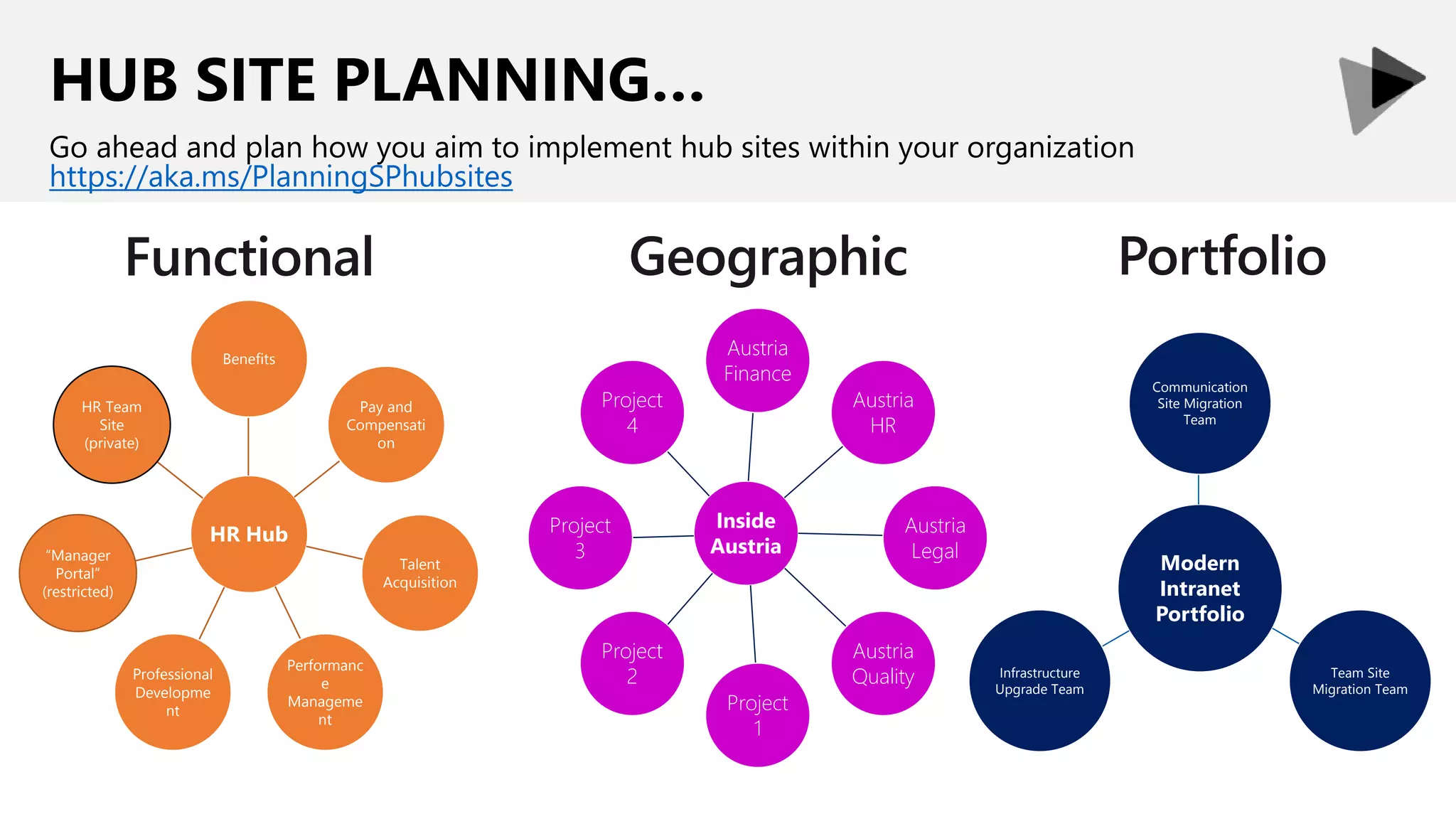 HUB SITE PLANNING...

Go ahead and plan how you aim to implement hub sites within your organization
https://aka.ms/PlanningSPhubsites

Functional

Benefits

HR Team Site (private)

Pay and Compensation

HR Hub

"Manager Portal" (restricted)

Talent Acquisition

Professional Development

Performance Management

Geographic

Austria Finance

Project 4

Austria HR

Project 3

Inside Austria

Austria Legal

Project 2

Austria Quality

Project 1

Portfolio

Communication Site Migration Team

Modern Intranet Portfolio

Infrastructure Upgrade Team

Team Site Migration Team